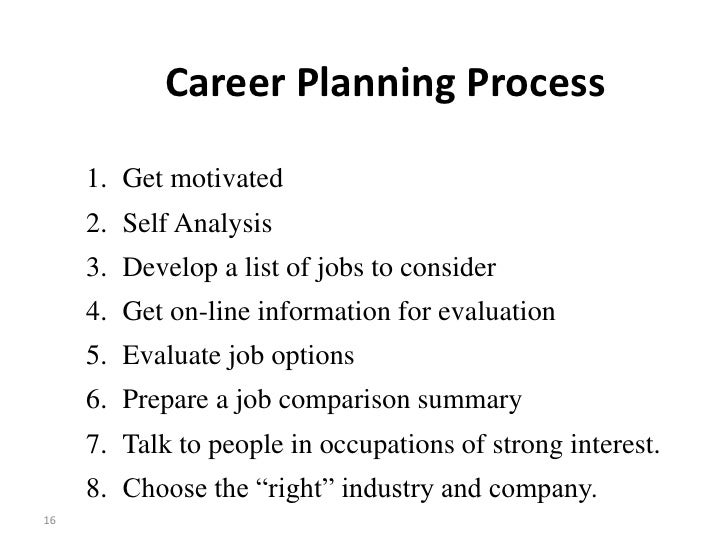 Career Planning Process

1. Get motivated
2. Self Analysis
3. Develop a list of jobs to consider
4. Get on-line information for evaluation
5. Evaluate job options
6. Prepare a job comparison summary
7. Talk to people in occupations of strong interest.
8. Choose the “right” industry and company.

16